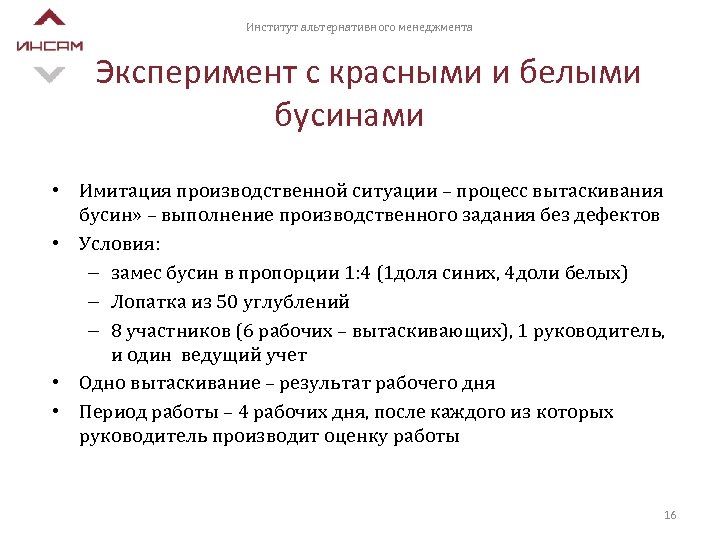 ИНСАМ

Институт альтернативного менеджмента

Эксперимент с красными и белыми бусинами

• Имитация производственной ситуации – процесс вытаскивания бусин» – выполнение производственного задания без дефектов
• Условия:
– замес бусин в пропорции 1:4 (1доля синих, 4доли белых)
– Лопатка из 50 углублений
– 8 участников (6 рабочих – вытаскивающих), 1 руководитель, и один ведущий учет
• Одно вытаскивание – результат рабочего дня
• Период работы – 4 рабочих дня, после каждого из которых руководитель производит оценку работы

16